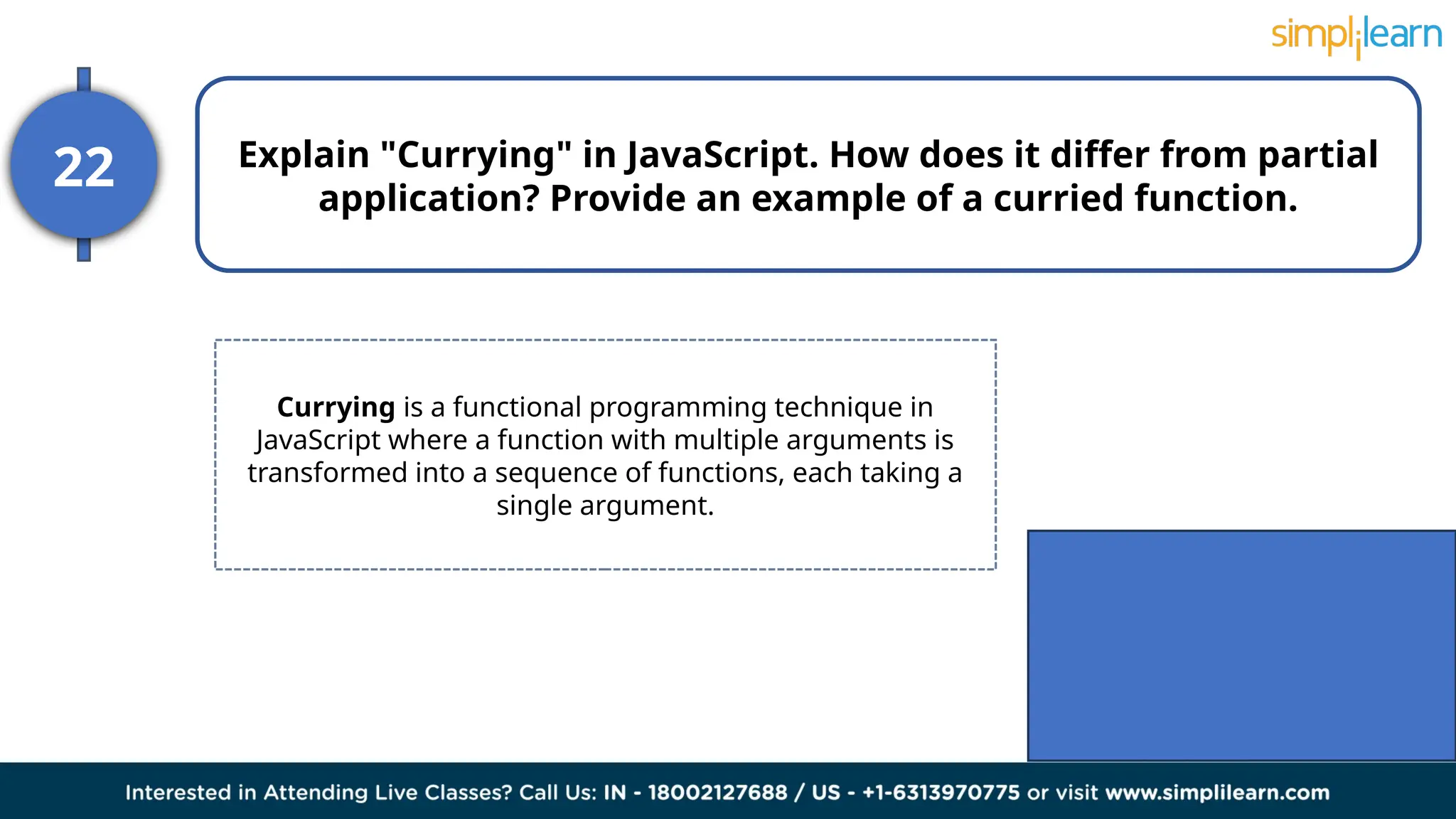 simplilearn

22

Explain "Currying" in JavaScript. How does it differ from partial application? Provide an example of a curried function.

Currying is a functional programming technique in JavaScript where a function with multiple arguments is transformed into a sequence of functions, each taking a single argument.

Interested in Attending Live Classes? Call Us: IN - 18002127688 / US - +1-6313970775 or visit www.simplilearn.com